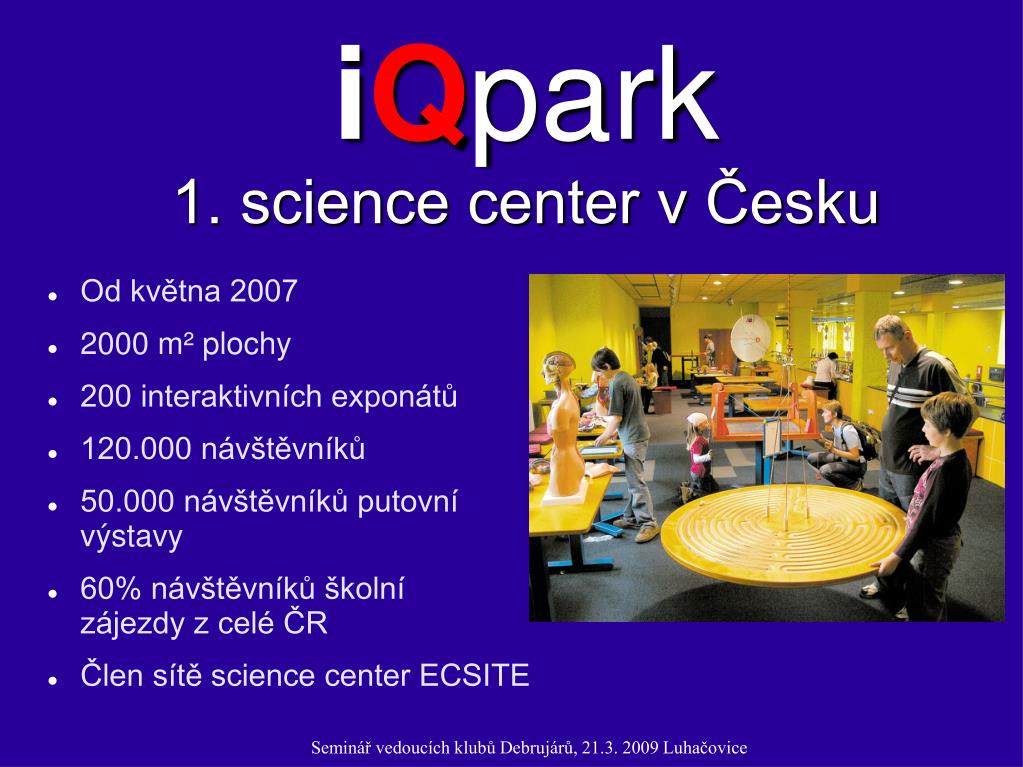 iQpark
1. science center v Česku

- Od května 2007
- 2000 m² plochy
- 200 interaktivních exponátů
- 120.000 návštěvníků
- 50.000 návštěvníků putovní výstavy
- 60% návštěvníků školní zájezdy z celé ČR
- Člen sítě science center ECSITE

Seminář vedoucích klubů Debrujárů, 21.3. 2009 Luhačovice